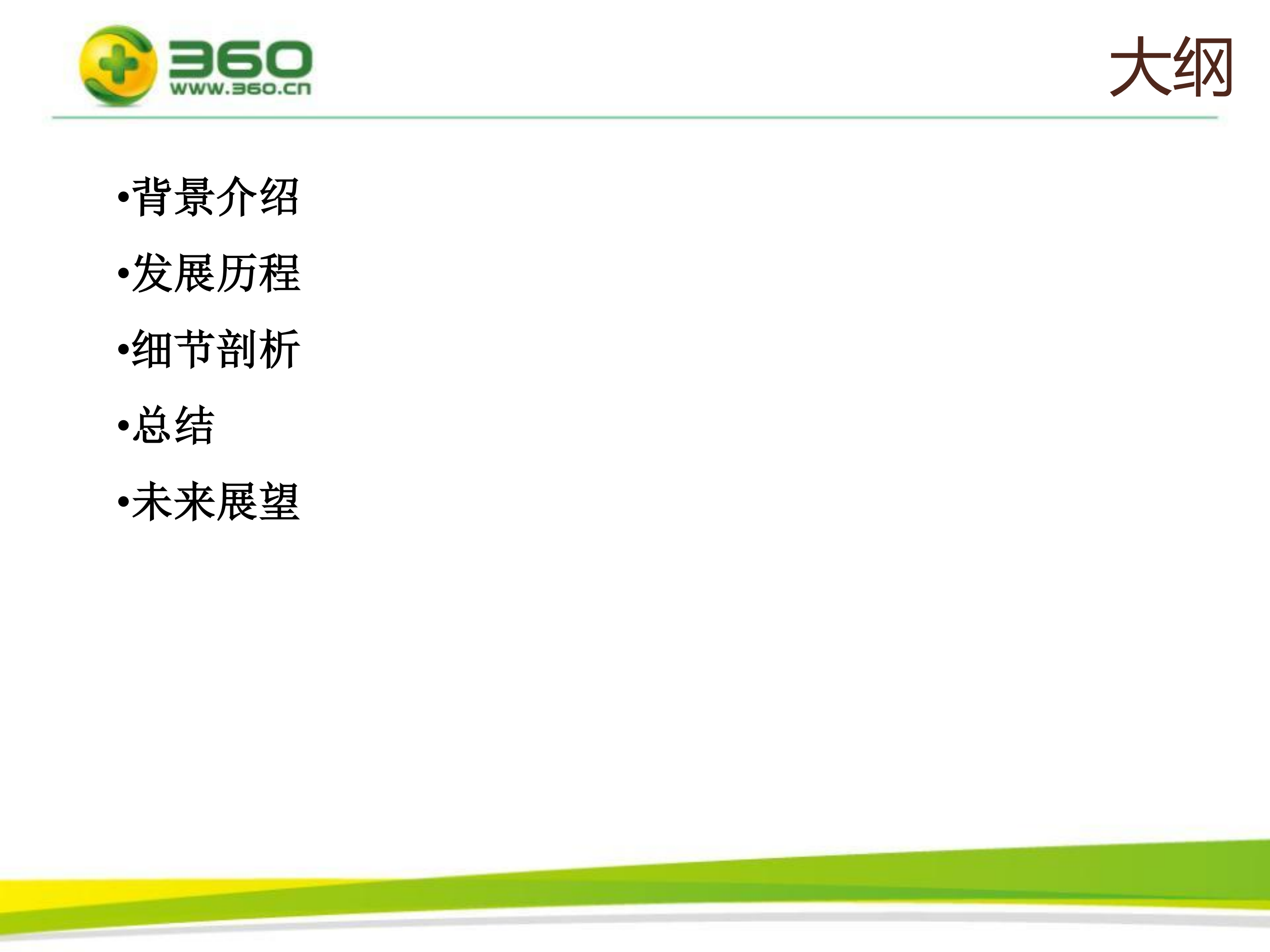 360
www.360.cn

大纲

•背景介绍
•发展历程
•细节剖析
•总结
•未来展望